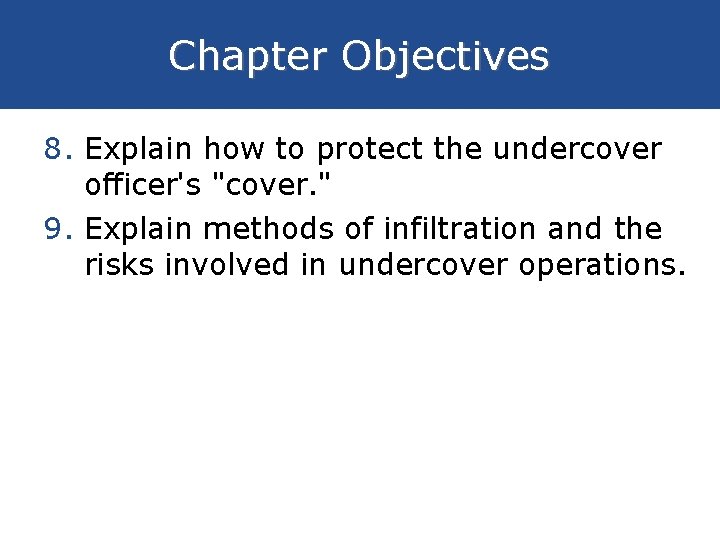 Chapter Objectives

8. Explain how to protect the undercover officer's "cover."

9. Explain methods of infiltration and the risks involved in undercover operations.